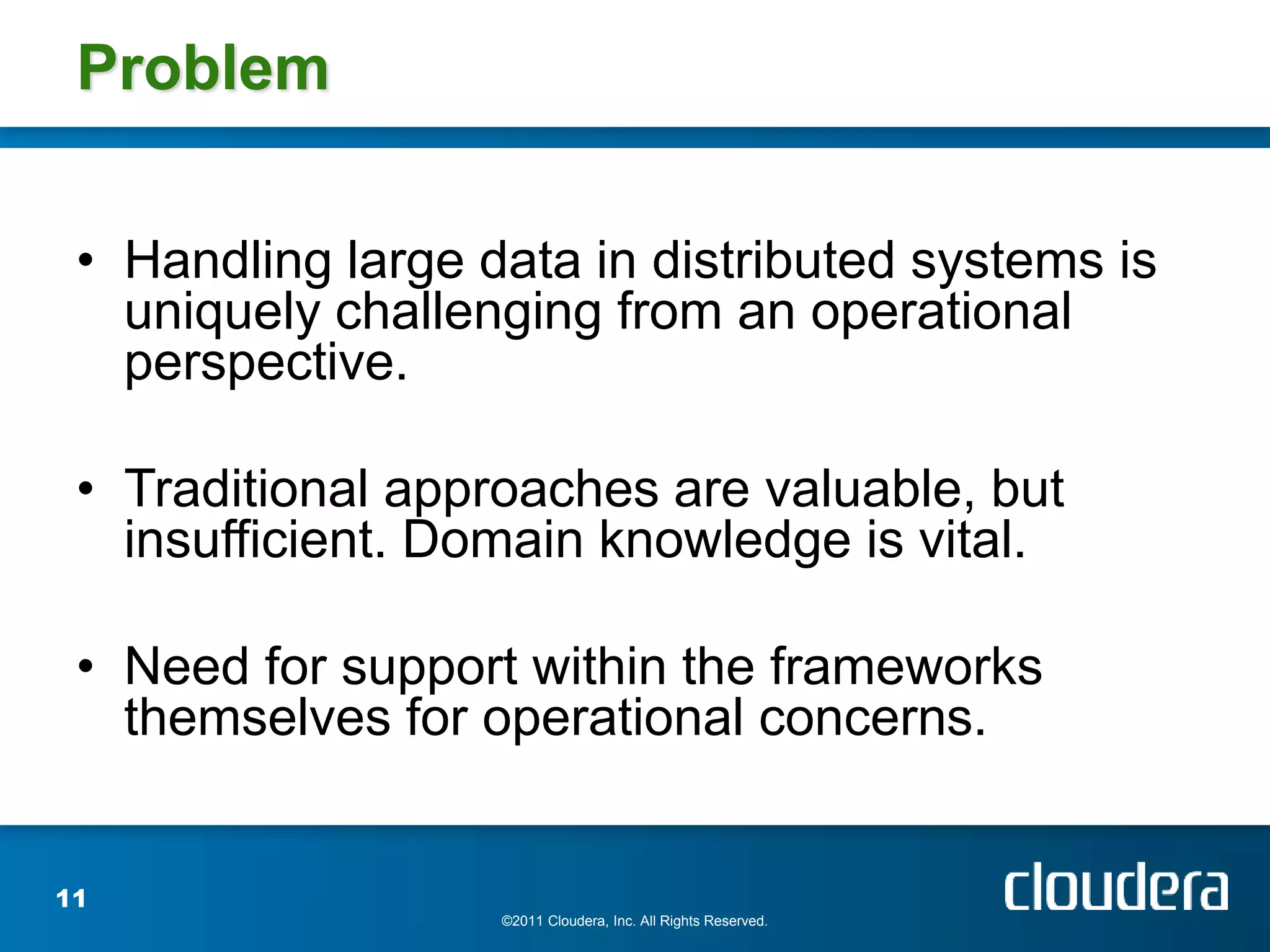 Problem

• Handling large data in distributed systems is uniquely challenging from an operational perspective.

• Traditional approaches are valuable, but insufficient. Domain knowledge is vital.

• Need for support within the frameworks themselves for operational concerns.

11

©2011 Cloudera, Inc. All Rights Reserved.

cloudera